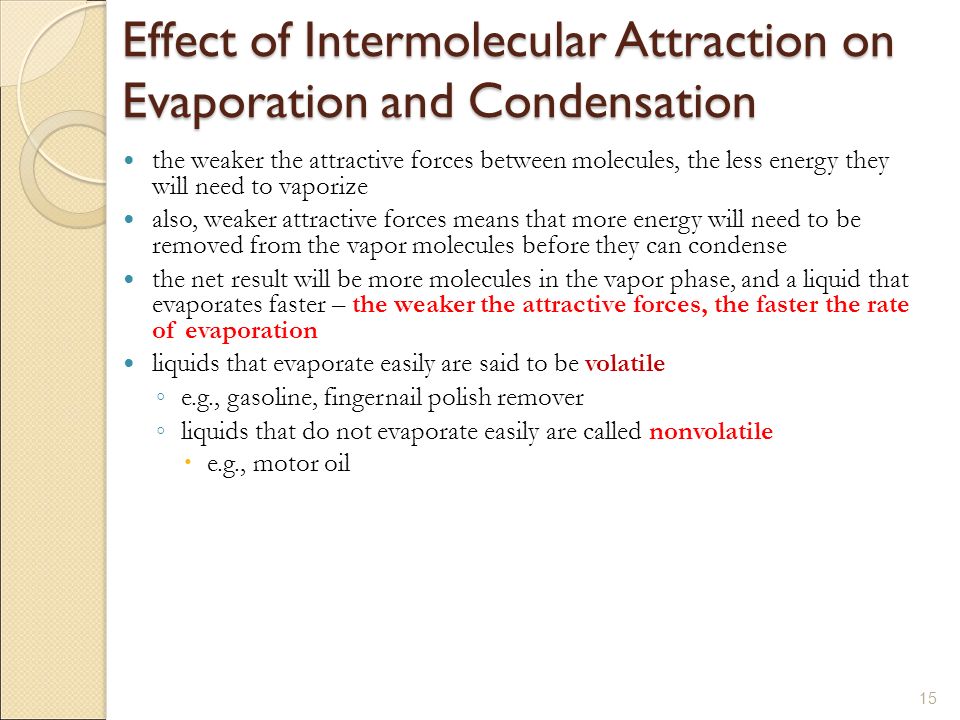 Effect of Intermolecular Attraction on Evaporation and Condensation

- the weaker the attractive forces between molecules, the less energy they will need to vaporize
- also, weaker attractive forces means that more energy will need to be removed from the vapor molecules before they can condense
- the net result will be more molecules in the vapor phase, and a liquid that evaporates faster – the weaker the attractive forces, the faster the rate of evaporation
- liquids that evaporate easily are said to be volatile
  - e.g., gasoline, fingernail polish remover
  - liquids that do not evaporate easily are called nonvolatile
    - e.g., motor oil

15